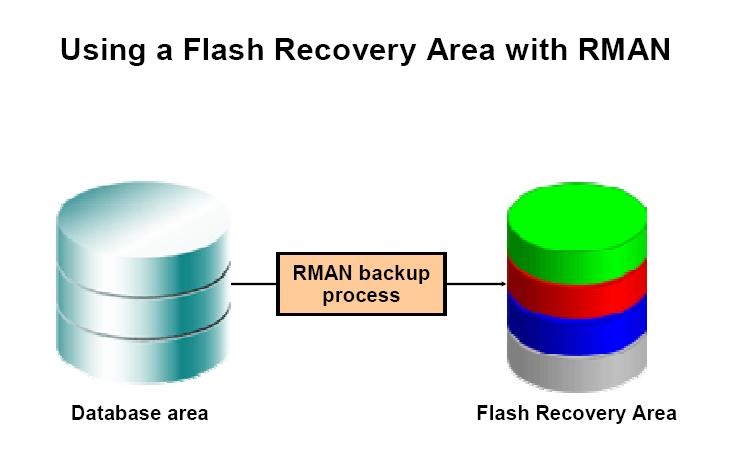 Using a Flash Recovery Area with RMAN

RMAN backup process

Database area

Flash Recovery Area